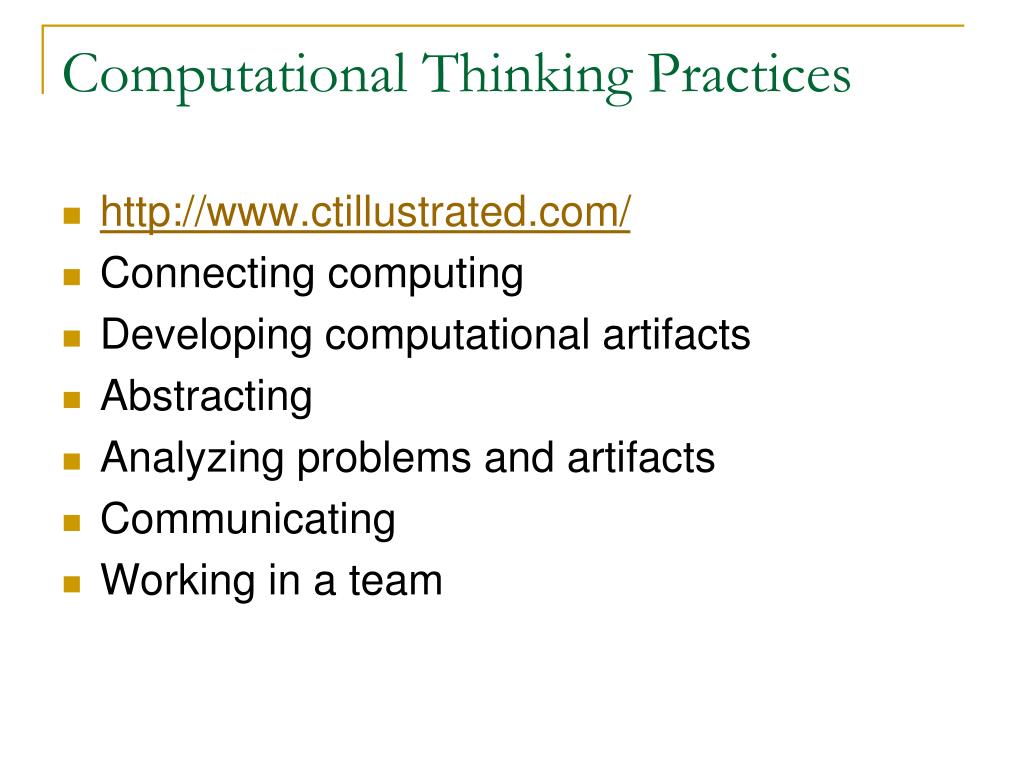 Computational Thinking Practices

- http://www.ctillustrated.com/
- Connecting computing
- Developing computational artifacts
- Abstracting
- Analyzing problems and artifacts
- Communicating
- Working in a team